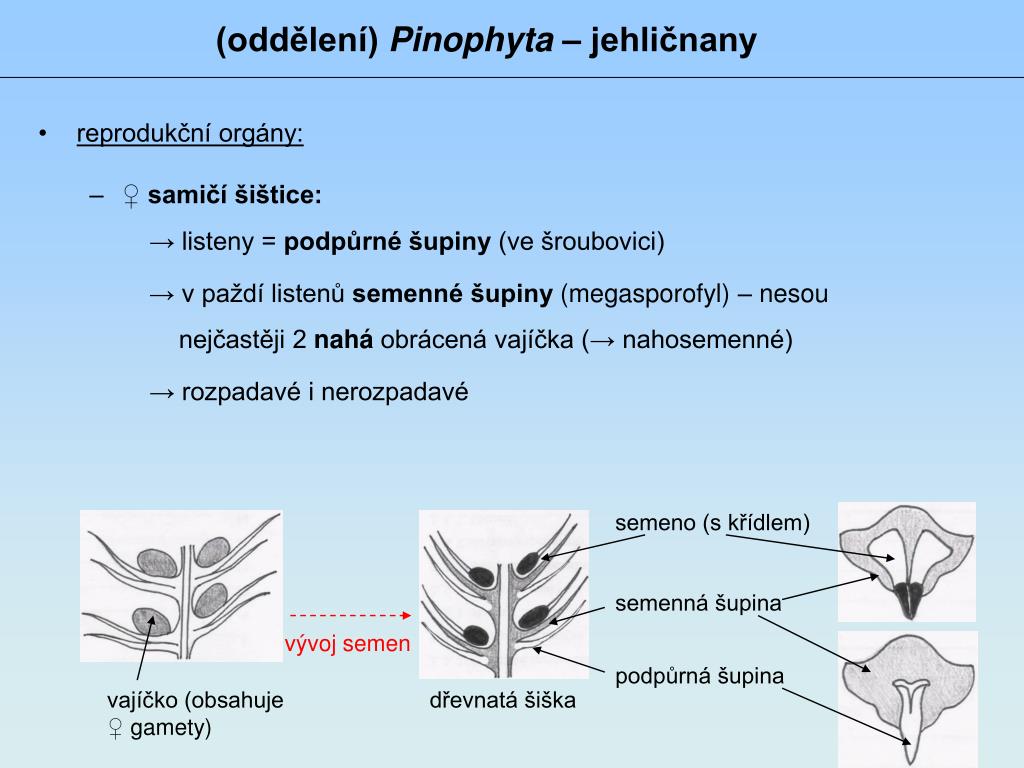 (oddělení) Pinophyta – jehličnany

• reprodukční orgány:

– ♀ samičí šištice:

→ listeny = podpůrné šupiny (ve šroubovici)

→ v paždí listenů semenné šupiny (megasporofyl) – nesou nejčastěji 2 nahá obrácená vajíčka (→ nahosemenné)

→ rozpadavé i nerozpadavé

vajíčko (obsahuje ♀ gamety)

vývoj semen

dřevnatá šiška

semeno (s křídlem)

semenná šupina

podpůrná šupina